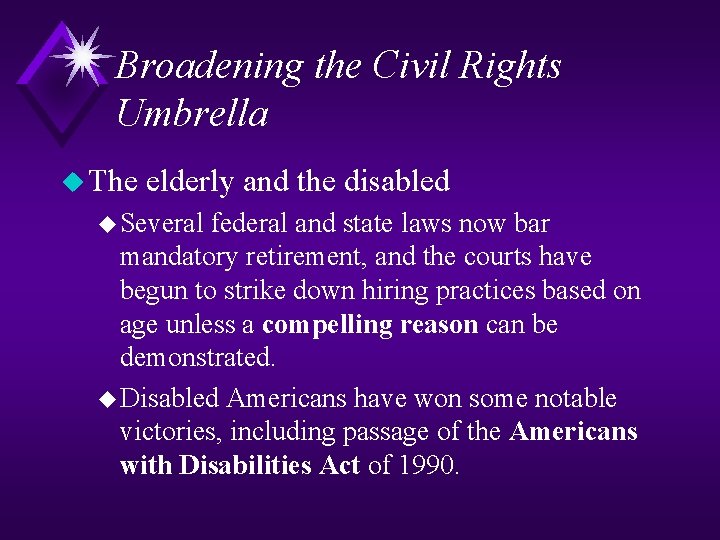 Broadening the Civil Rights Umbrella

The elderly and the disabled

Several federal and state laws now bar mandatory retirement, and the courts have begun to strike down hiring practices based on age unless a compelling reason can be demonstrated.

Disabled Americans have won some notable victories, including passage of the Americans with Disabilities Act of 1990.